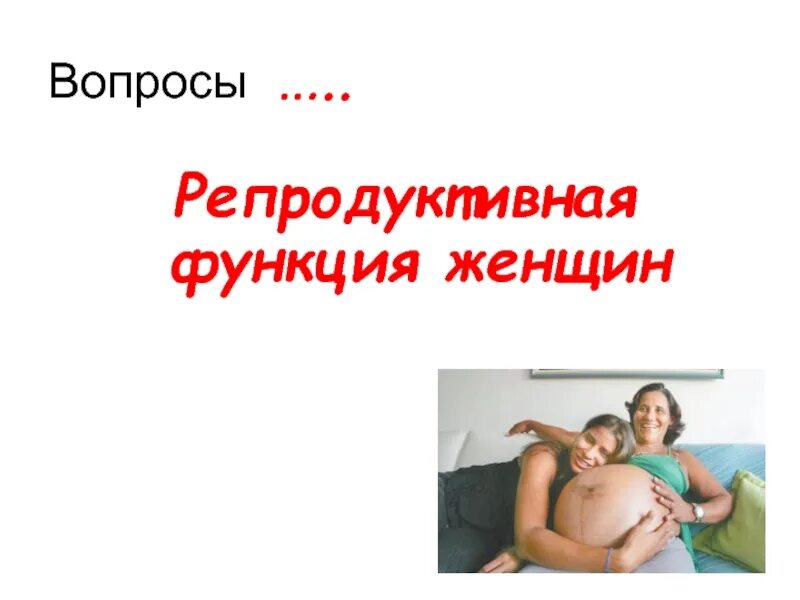 Вопросы .....

Репродуктивная функция женщин